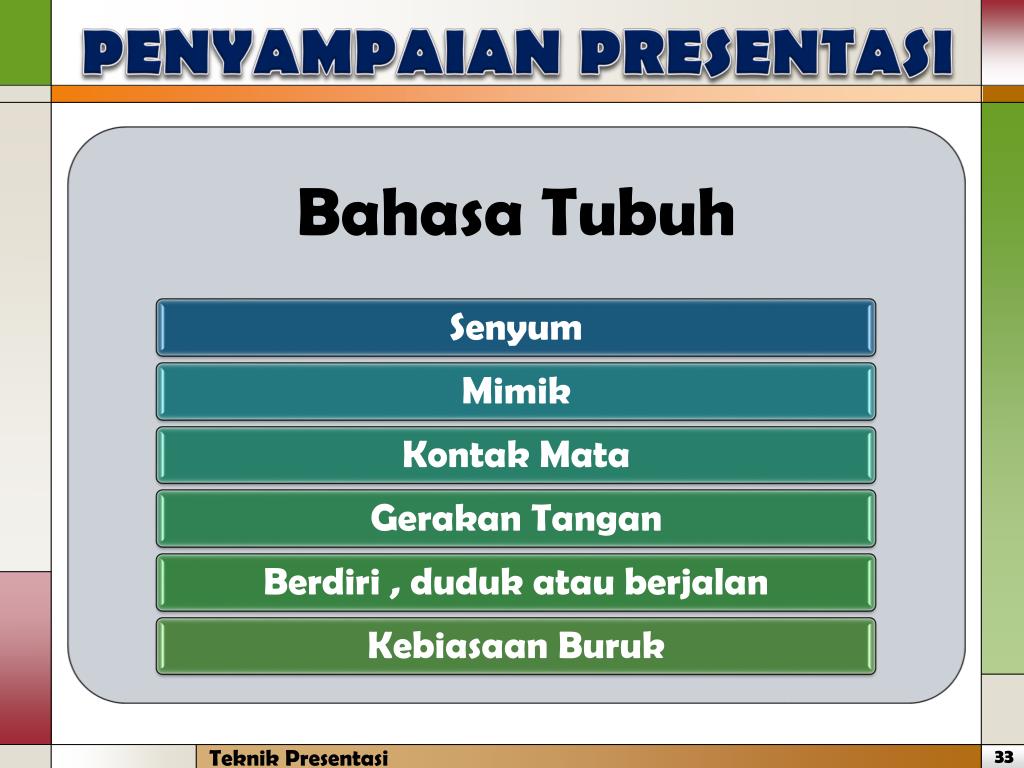 PENYAMPAIAN PRESENTASI

Bahasa Tubuh

Senyum

Mimik

Kontak Mata

Gerakan Tangan

Berdiri , duduk atau berjalan

Kebiasaan Buruk

Teknik Presentasi

33